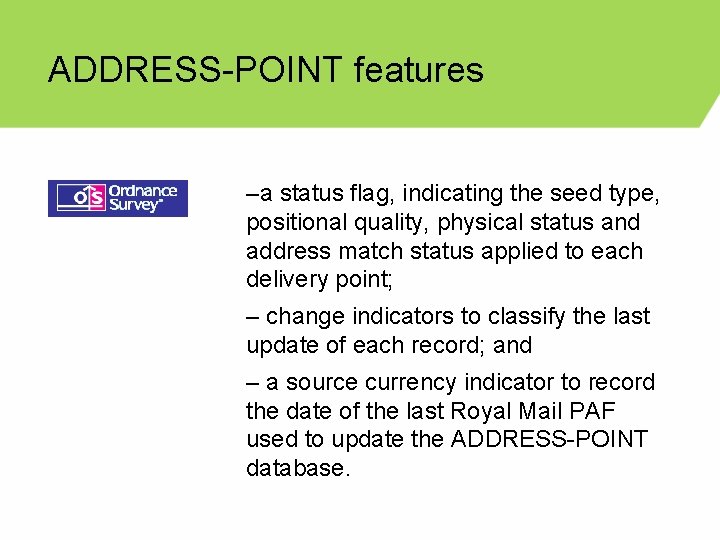 ADDRESS-POINT features

OS Ordnance Survey

–a status flag, indicating the seed type, positional quality, physical status and address match status applied to each delivery point;

– change indicators to classify the last update of each record; and

– a source currency indicator to record the date of the last Royal Mail PAF used to update the ADDRESS-POINT database.